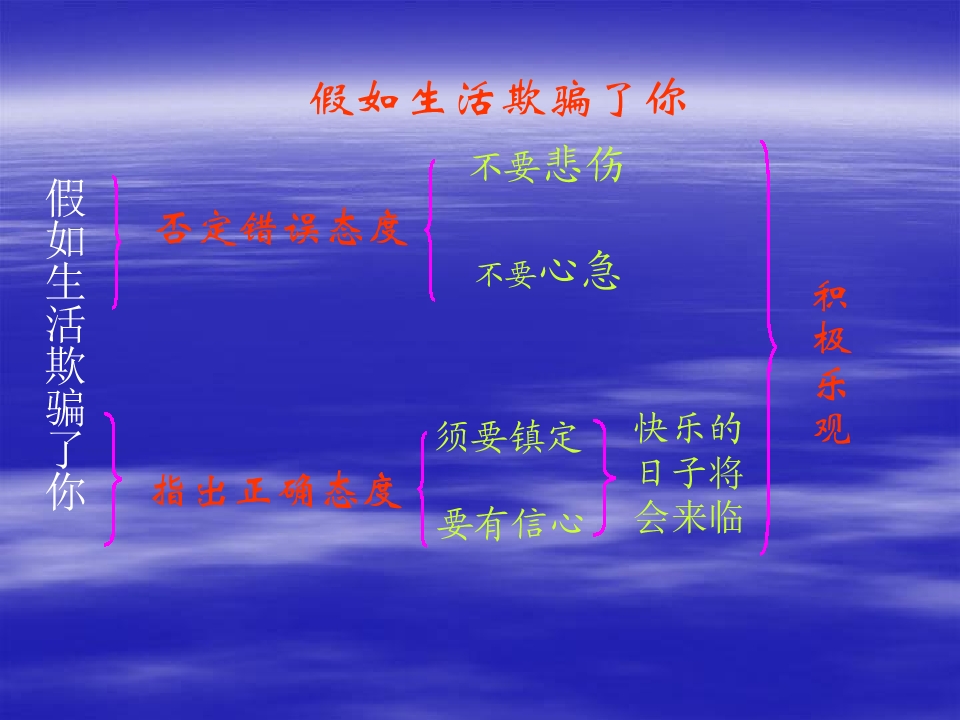 假如生活欺骗了你

假如生活欺骗了你

否定错误态度

不要悲伤

不要心急

指出正确态度

须要镇定

要有信心

快乐的日子将会来临

积极乐观